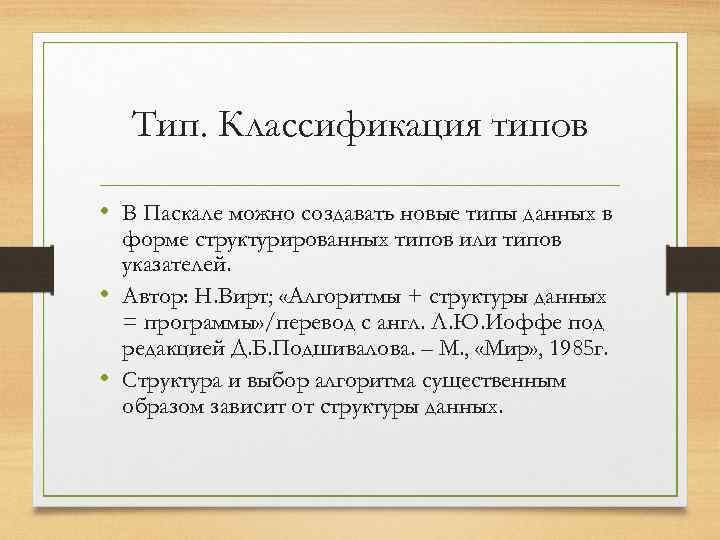 Тип. Классификация типов

• В Паскале можно создавать новые типы данных в форме структурированных типов или типов указателей.

• Автор: Н.Вирт; «Алгоритмы + структуры данных = программы»/перевод с англ. Л.Ю.Иоффе под редакцией Д.Б.Подшивалова. – М., «Мир», 1985г.

• Структура и выбор алгоритма существенным образом зависит от структуры данных.